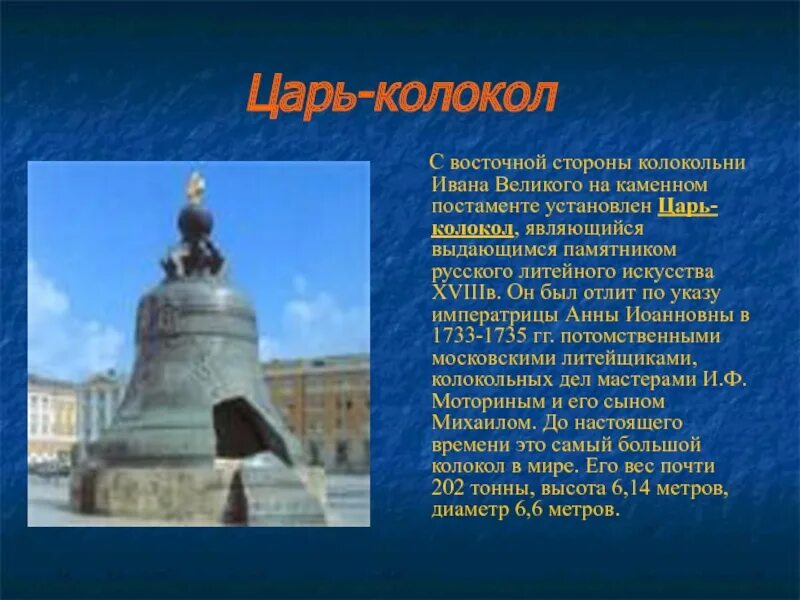 Царь-колокол

С восточной стороны колокольни Ивана Великого на каменном постаменте установлен Царь-колокол, являющийся выдающимся памятником русского литейного искусства XVIIIв. Он был отлит по указу императрицы Анны Иоанновны в 1733-1735 гг. потомственными московскими литейщиками, колокольных дел мастерами И.Ф. Моториным и его сыном Михаилом. До настоящего времени это самый большой колокол в мире. Его вес почти 202 тонны, высота 6,14 метров, диаметр 6,6 метров.